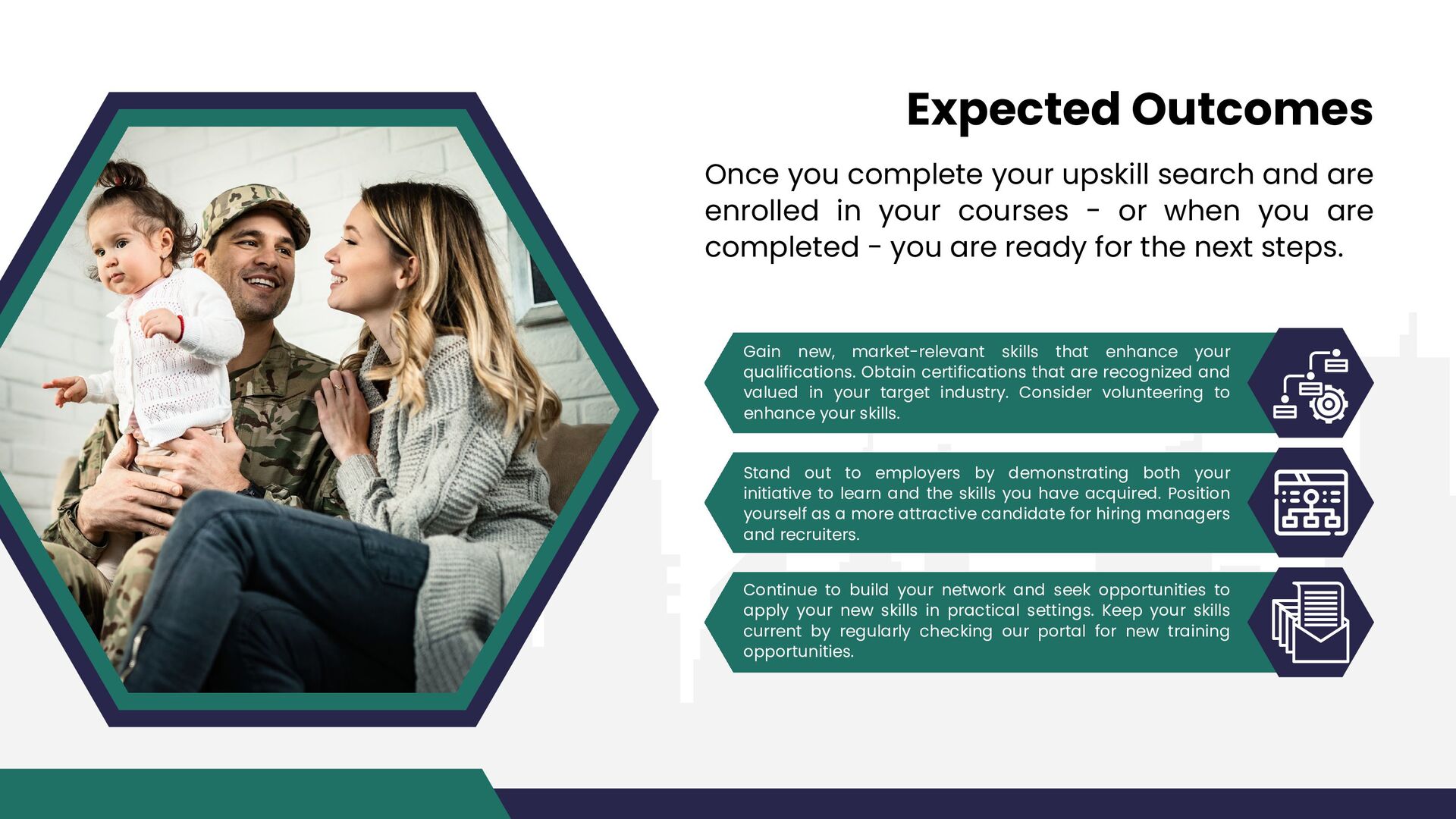 Expected Outcomes

Once you complete your upskill search and are enrolled in your courses - or when you are completed - you are ready for the next steps.

Gain new, market-relevant skills that enhance your qualifications. Obtain certifications that are recognized and valued in your target industry. Consider volunteering to enhance your skills.

Stand out to employers by demonstrating both your initiative to learn and the skills you have acquired. Position yourself as a more attractive candidate for hiring managers and recruiters.

Continue to build your network and seek opportunities to apply your new skills in practical settings. Keep your skills current by regularly checking our portal for new training opportunities.